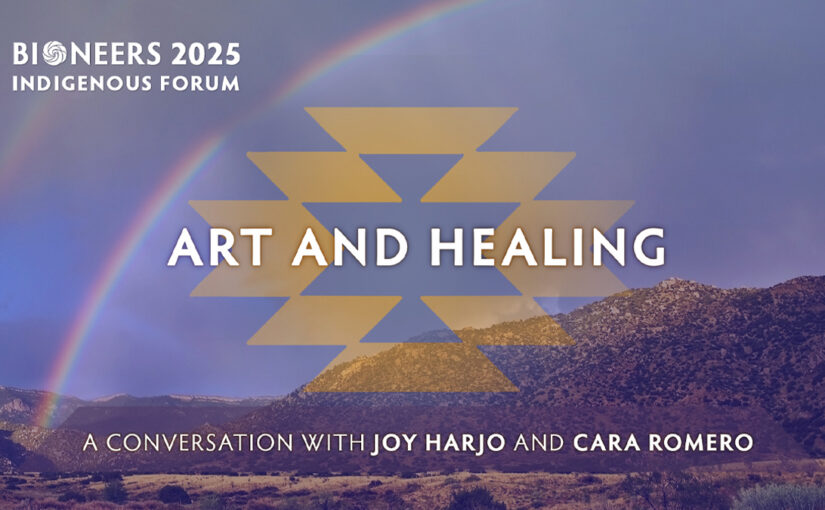 BIONEERS 2025
INDIGENOUS FORUM

ART AND HEALING

A CONVERSATION WITH JOY HARJO AND CARA ROMERO